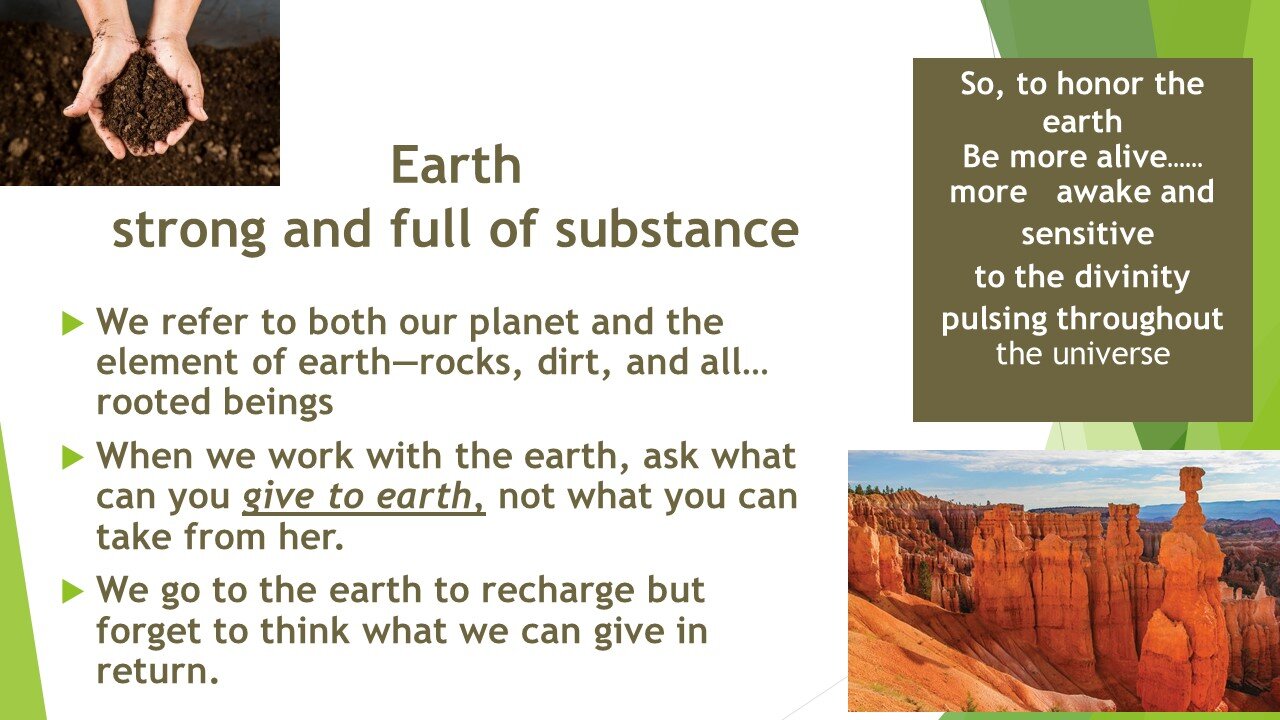 Earth
strong and full of substance

We refer to both our planet and the element of earth—rocks, dirt, and all… rooted beings

When we work with the earth, ask what can you give to earth, not what you can take from her.

We go to the earth to recharge but forget to think what we can give in return.

So, to honor the earth
Be more alive……
more awake and sensitive
to the divinity
pulsing throughout the universe